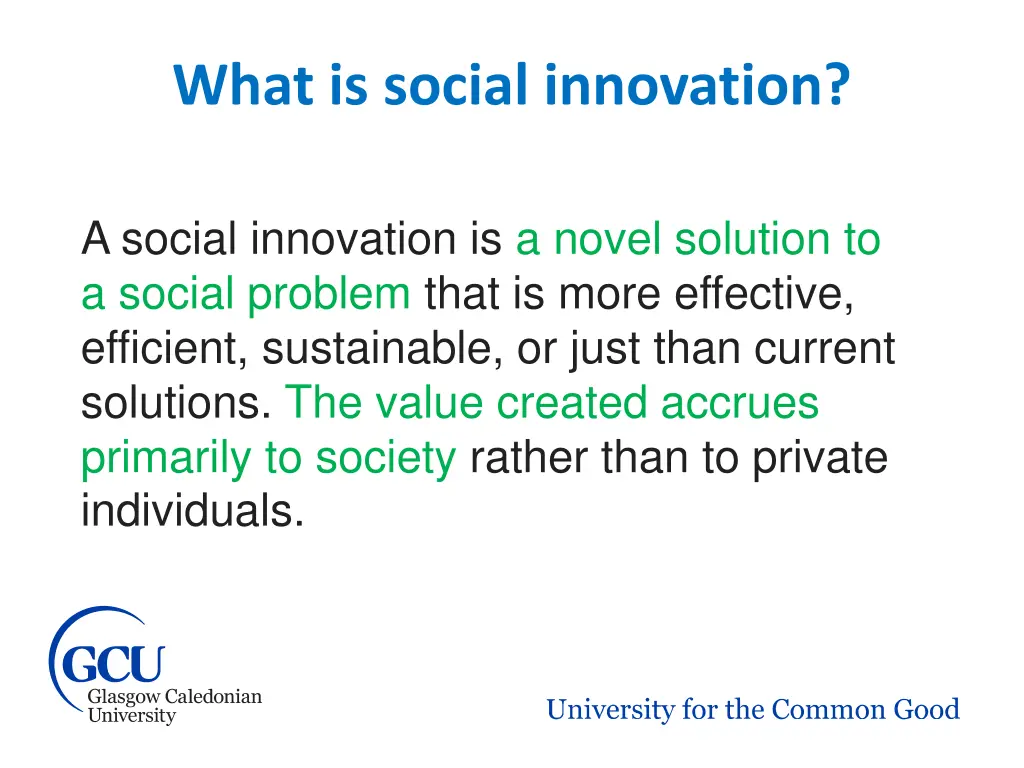 What is social innovation?

A social innovation is a novel solution to a social problem that is more effective, efficient, sustainable, or just than current solutions. The value created accrues primarily to society rather than to private individuals.

GCU
Glasgow Caledonian
University

University for the Common Good